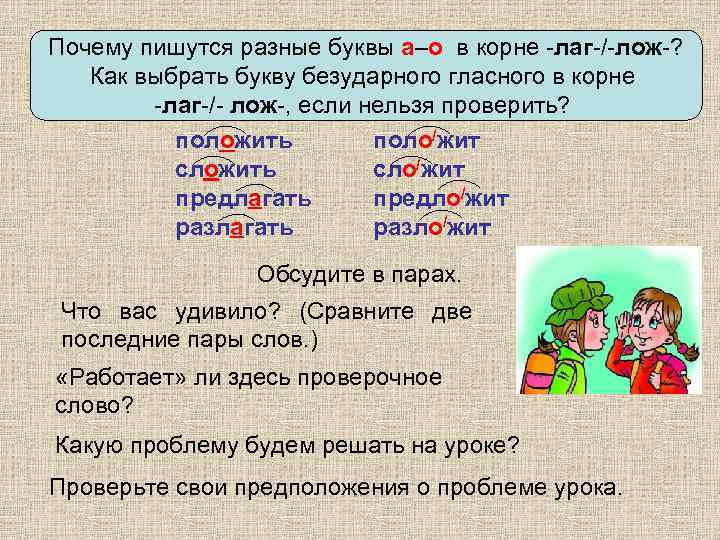 Почему пишутся разные буквы а–о в корне -лаг-/-лож-? Как выбрать букву безударного гласного в корне -лаг-/- лож-, если нельзя проверить?

положить
сложить
предлагать
разлагать

поло́жит
сло́жит
предло́жит
разло́жит

Обсудите в парах.

Что вас удивило? (Сравните две последние пары слов.)

«Работает» ли здесь проверочное слово?

Какую проблему будем решать на уроке?

Проверьте свои предположения о проблеме урока.